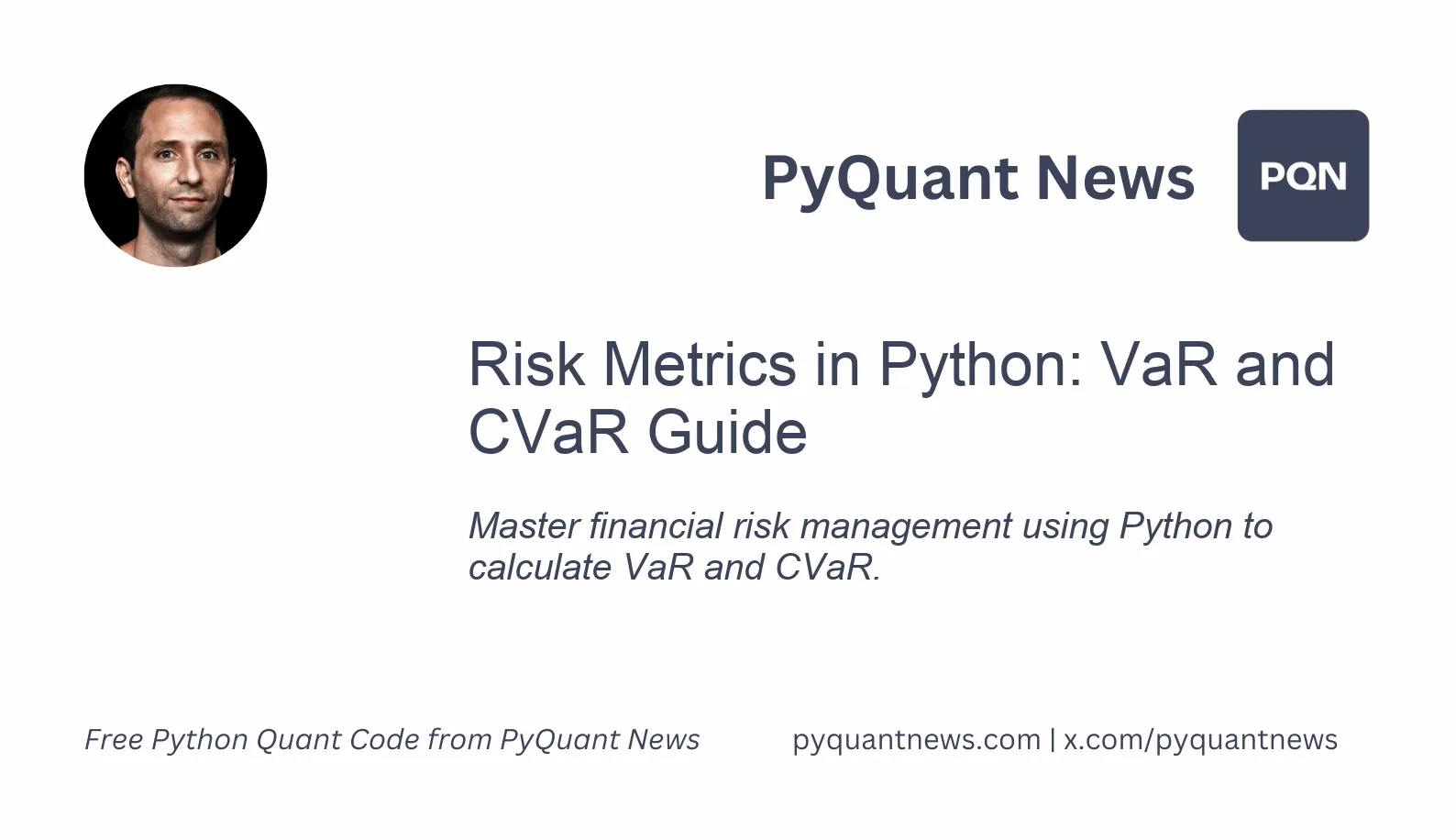 PyQuant News

PQN

Risk Metrics in Python: VaR and CVaR Guide

Master financial risk management using Python to calculate VaR and CVaR.

Free Python Quant Code from PyQuant News

pyquantnews.com | x.com/pyquantnews